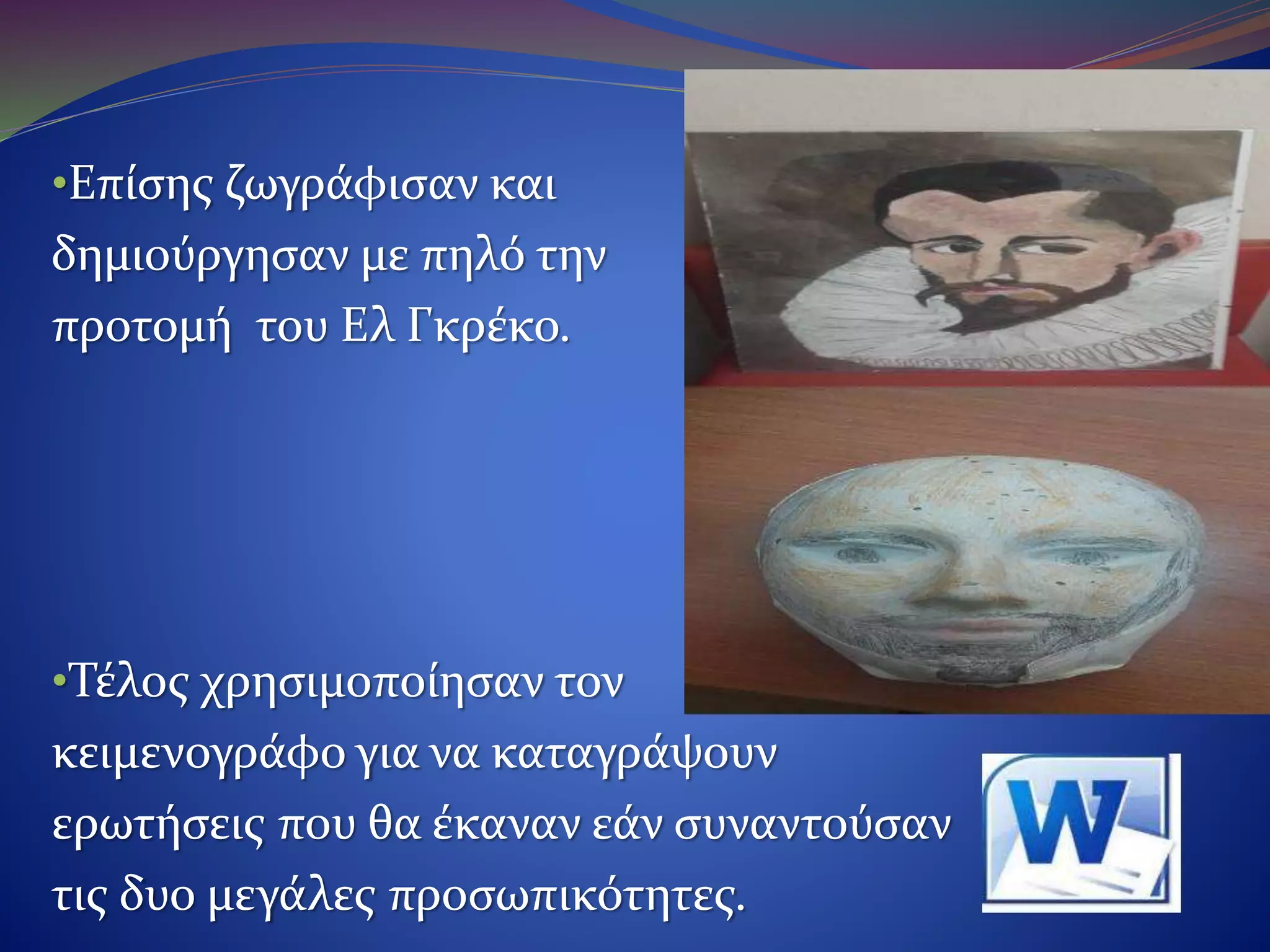 •Επίσης ζωγράφισαν και δημιούργησαν με πηλό την προτομή  του Ελ Γκρέκο.

•Τέλος χρησιμοποίησαν τον κειμενογράφο για να καταγράψουν ερωτήσεις που θα έκαναν εάν συναντούσαν τις δυο μεγάλες προσωπικότητες.

W